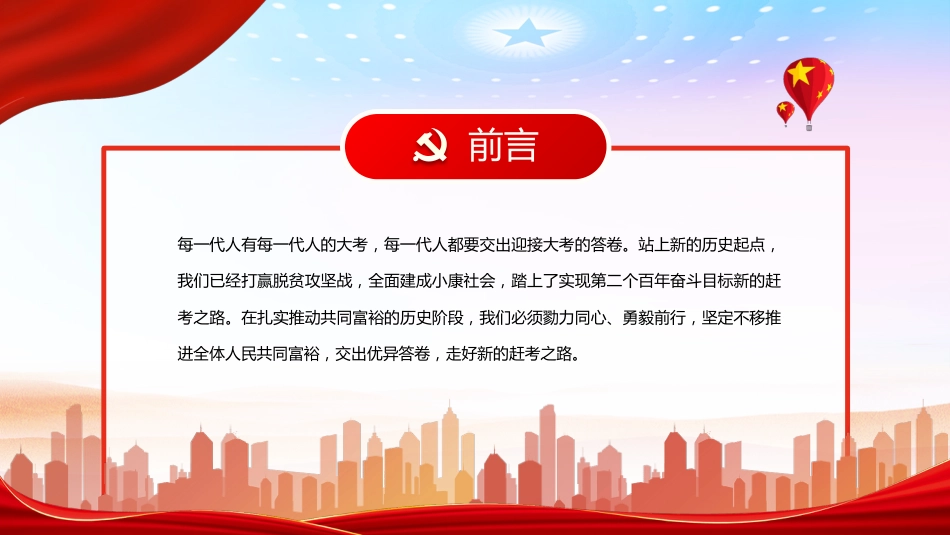 前言

每一代人有每一代人的大考，每一代人都要交出迎接大考的答卷。站上新的历史起点，我们已经打赢脱贫攻坚战，全面建成小康社会，踏上了实现第二个百年奋斗目标新的赶考之路。在扎实推动共同富裕的历史阶段，我们必须勠力同心、勇毅前行，坚定不移推进全体人民共同富裕，交出优异答卷，走好新的赶考之路。